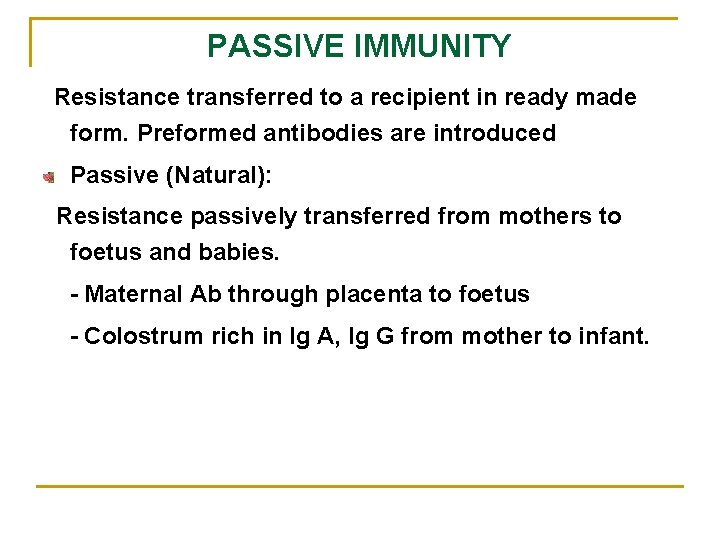 PASSIVE IMMUNITY

Resistance transferred to a recipient in ready made form. Preformed antibodies are introduced

Passive (Natural):

Resistance passively transferred from mothers to foetus and babies.

- Maternal Ab through placenta to foetus

- Colostrum rich in Ig A, Ig G from mother to infant.